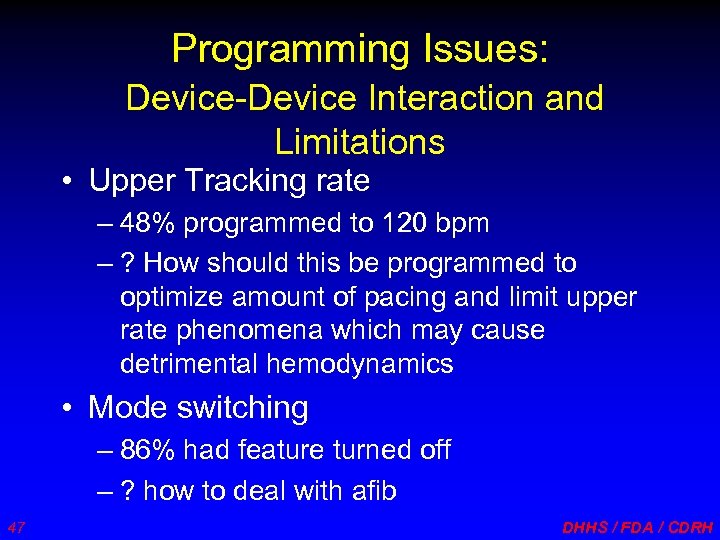 Programming Issues:
Device-Device Interaction and Limitations

• Upper Tracking rate
– 48% programmed to 120 bpm
– ? How should this be programmed to optimize amount of pacing and limit upper rate phenomena which may cause detrimental hemodynamics

• Mode switching
– 86% had feature turned off
– ? how to deal with afib

47

DHHS / FDA / CDRH